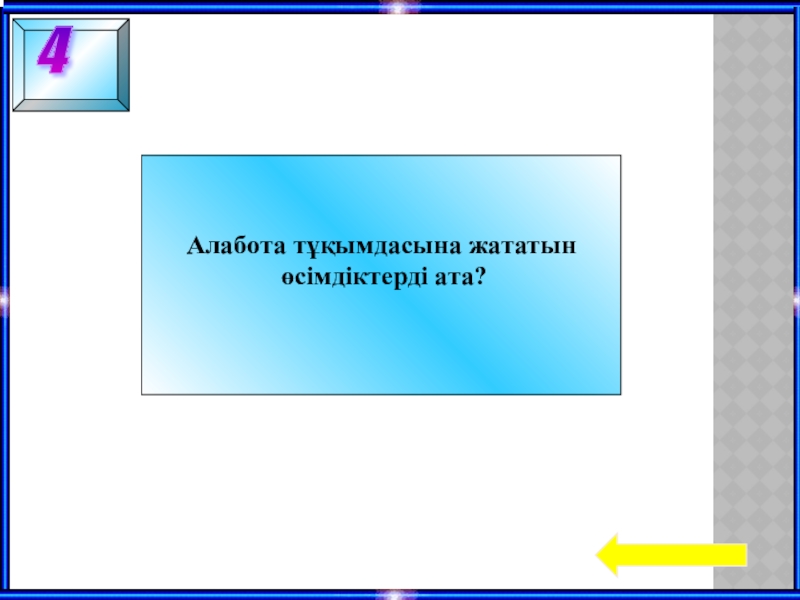 4

Алабота тұқымдасына жататын өсімдіктерді ата?